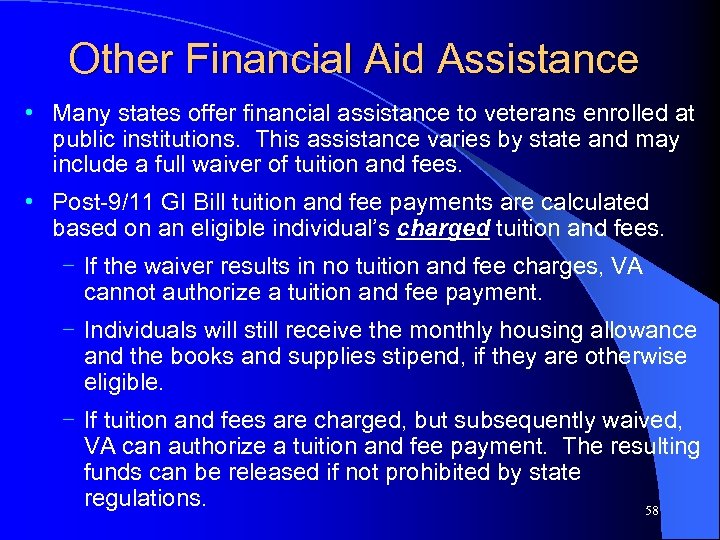 Other Financial Aid Assistance

• Many states offer financial assistance to veterans enrolled at public institutions. This assistance varies by state and may include a full waiver of tuition and fees.

• Post-9/11 GI Bill tuition and fee payments are calculated based on an eligible individual's charged tuition and fees.

– If the waiver results in no tuition and fee charges, VA cannot authorize a tuition and fee payment.

– Individuals will still receive the monthly housing allowance and the books and supplies stipend, if they are otherwise eligible.

– If tuition and fees are charged, but subsequently waived, VA can authorize a tuition and fee payment. The resulting funds can be released if not prohibited by state regulations.

58